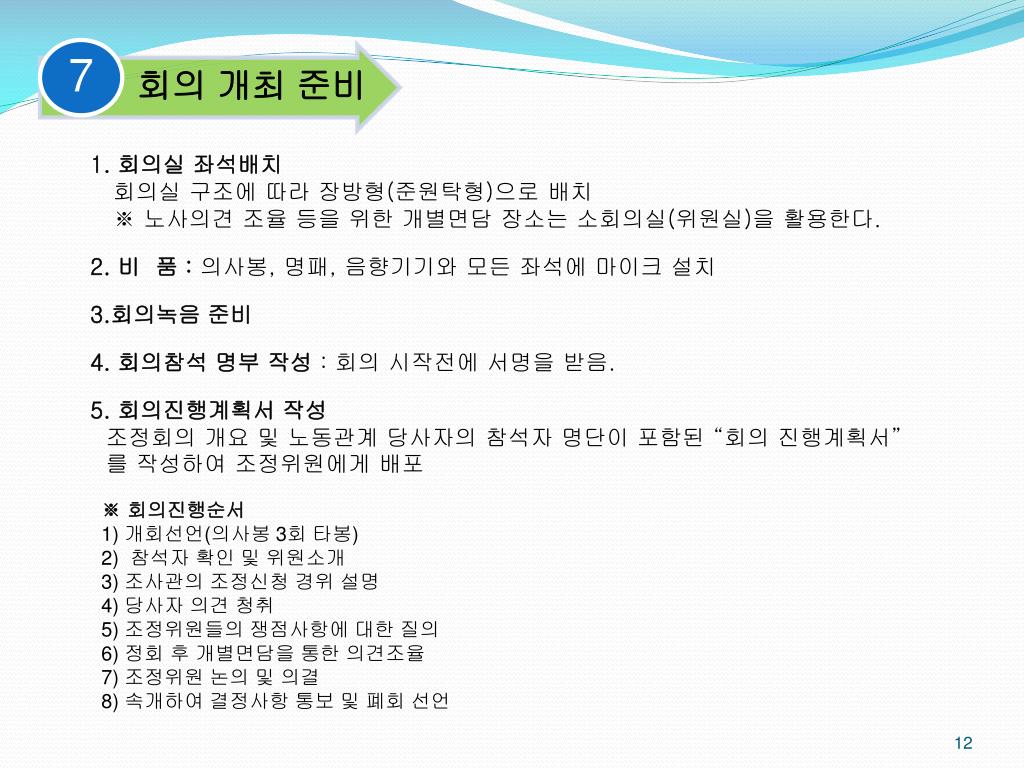 7

회의 개최 준비

1. 회의실 좌석배치
회의실 구조에 따라 장방형(준원탁형)으로 배치
※ 노사의견 조율 등을 위한 개별면담 장소는 소회의실(위원실)을 활용한다.

2. 비 품 : 의사봉, 명패, 음향기기와 모든 좌석에 마이크 설치

3.회의녹음 준비

4. 회의참석 명부 작성 : 회의 시작전에 서명을 받음.

5. 회의진행계획서 작성
조정회의 개요 및 노동관계 당사자의 참석자 명단이 포함된 “회의 진행계획서”를 작성하여 조정위원에게 배포

※ 회의진행순서
1) 개회선언(의사봉 3회 타봉)
2) 참석자 확인 및 위원소개
3) 조사관의 조정신청 경위 설명
4) 당사자 의견 청취
5) 조정위원들의 쟁점사항에 대한 질의
6) 정회 후 개별면담을 통한 의견조율
7) 조정위원 논의 및 의결
8) 속개하여 결정사항 통보 및 폐회 선언

12